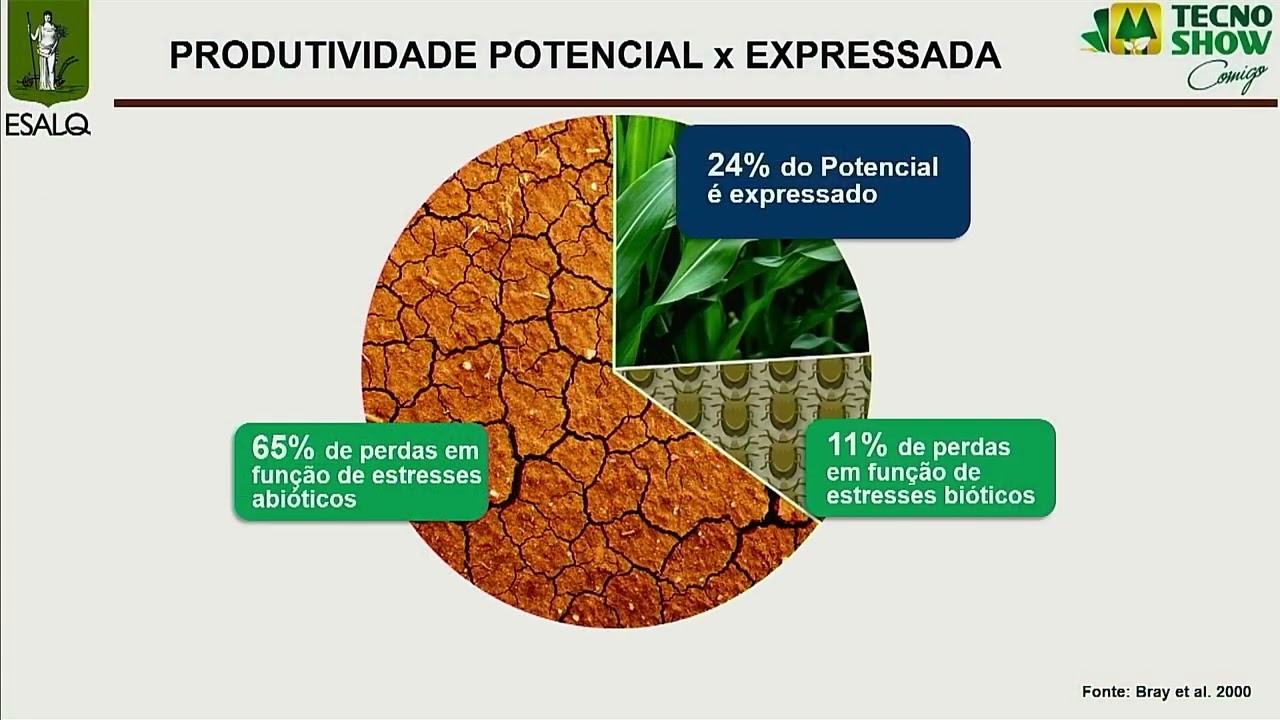 ESALQ

PRODUTIVIDADE POTENCIAL x EXPRESSADA

TECNO SHOW Comigo

24% do Potencial é expressado

65% de perdas em função de estresses abióticos

11% de perdas em função de estresses bióticos

Fonte: Bray et al. 2000